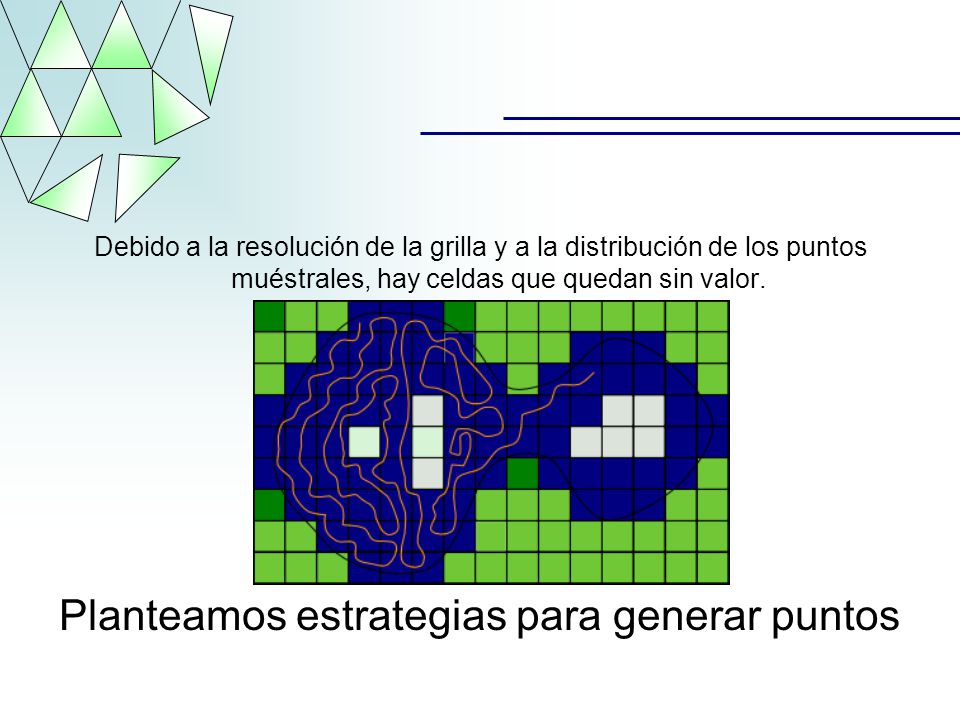 Debido a la resolución de la grilla y a la distribución de los puntos muéstrales, hay celdas que quedan sin valor.

Planteamos estrategias para generar puntos